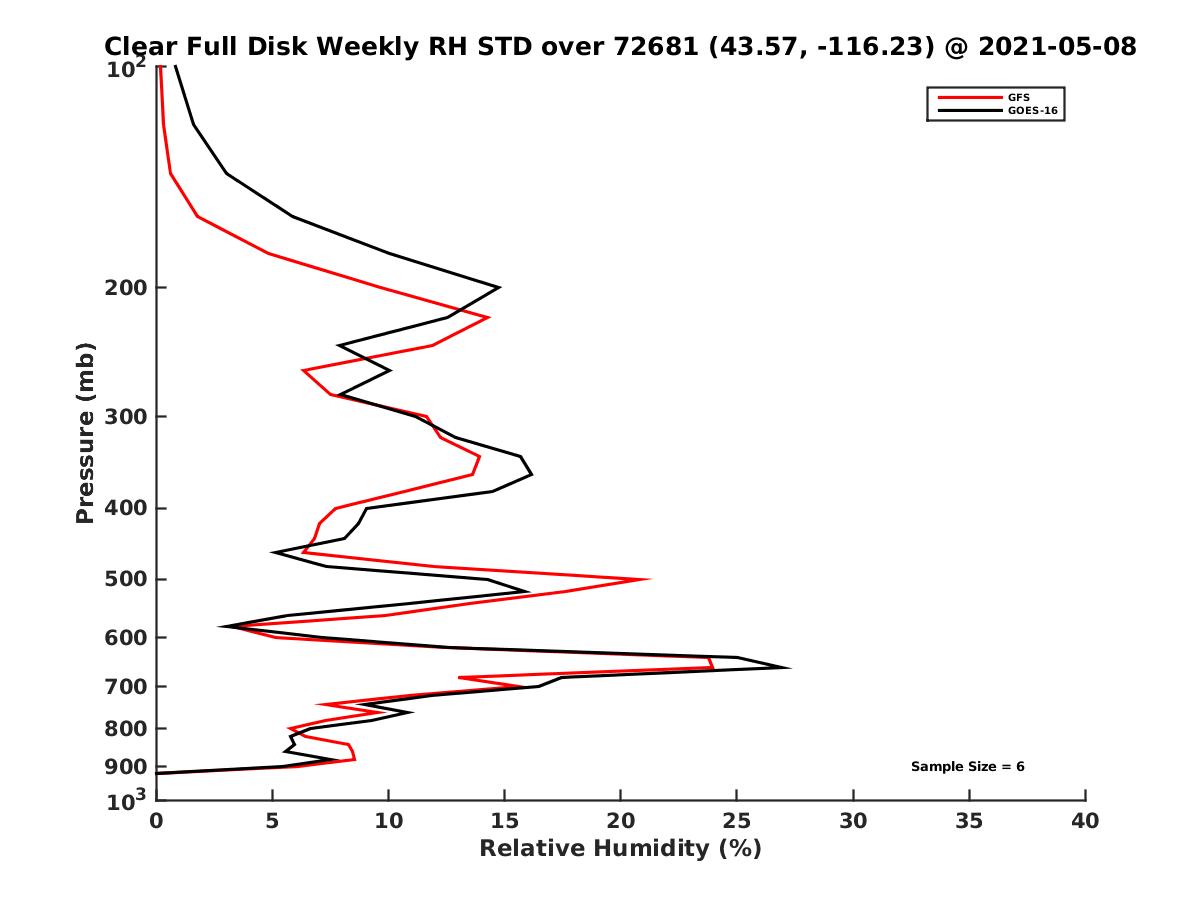 Clear Full Disk Weekly RH STD over 72681 (43.57, -116.23) @ 2021-05-08

GFS
GOES-16

Pressure (mb)

$10^2$
200
300
400
500
600
700
800
900
$10^3$

Sample Size = 6

0 5 10 15 20 25 30 35 40
Relative Humidity (%)